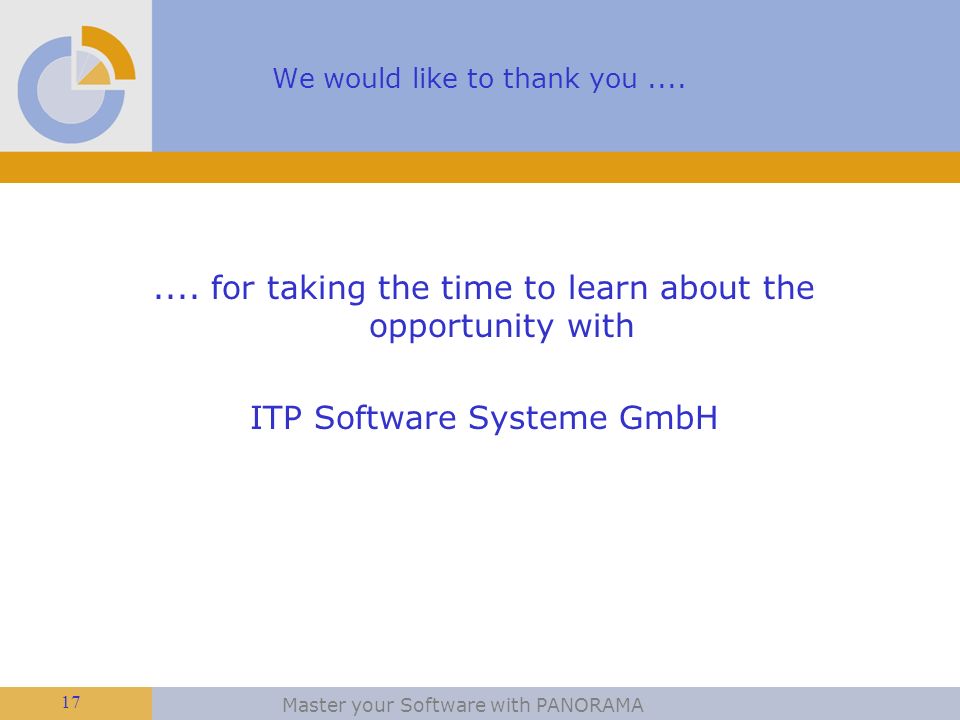 We would like to thank you ....

.... for taking the time to learn about the opportunity with

ITP Software Systeme GmbH

17

Master your Software with PANORAMA